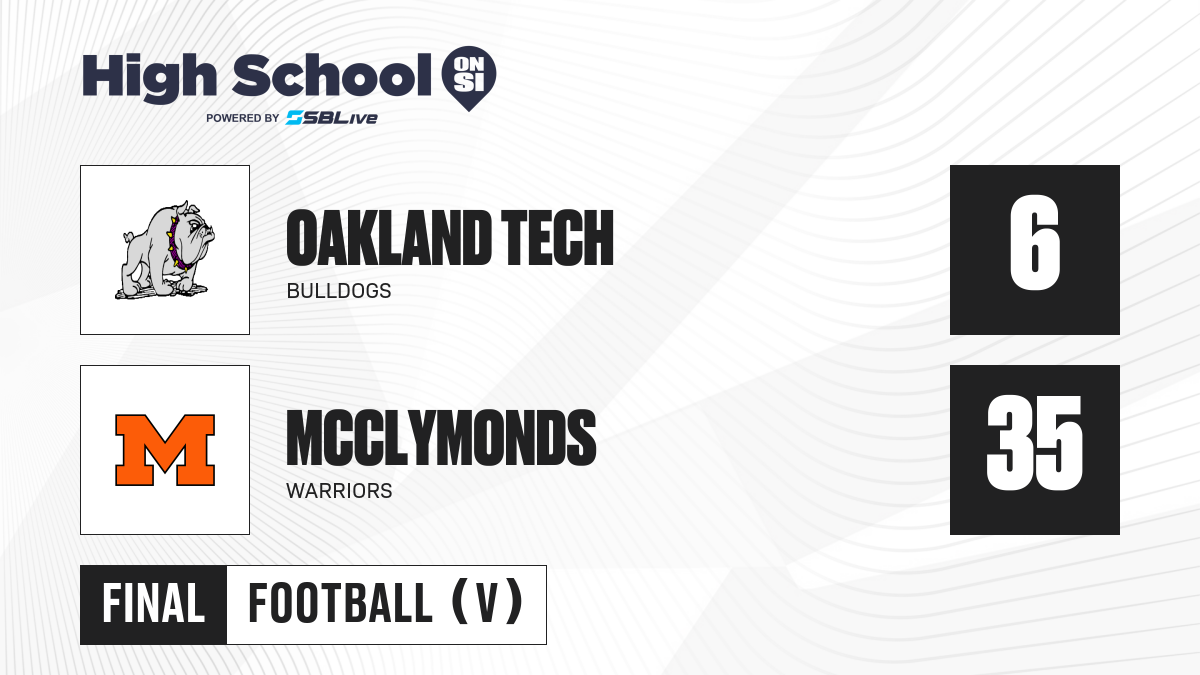 High School ON SI
POWERED BY SBLive

OAKLAND TECH
BULLDOGS
6

M
MCCLYMONDS
WARRIORS
35

FINAL
FOOTBALL (V)